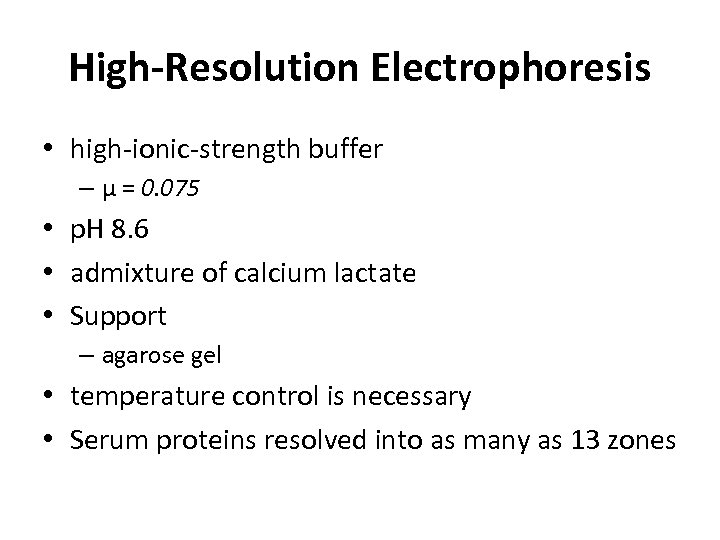 High-Resolution Electrophoresis

• high-ionic-strength buffer
  – $\mu = 0.075$
• pH 8.6
• admixture of calcium lactate
• Support
  – agarose gel
• temperature control is necessary
• Serum proteins resolved into as many as 13 zones